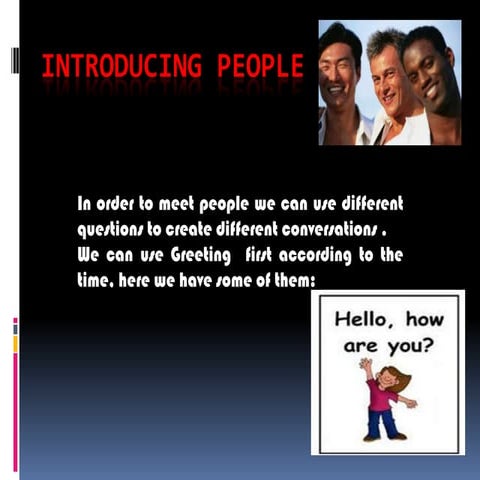 INTRODUCING PEOPLE

In order to meet people we can use different questions to create different conversations . We can use Greeting first according to the time, here we have some of them:

Hello, how are you?